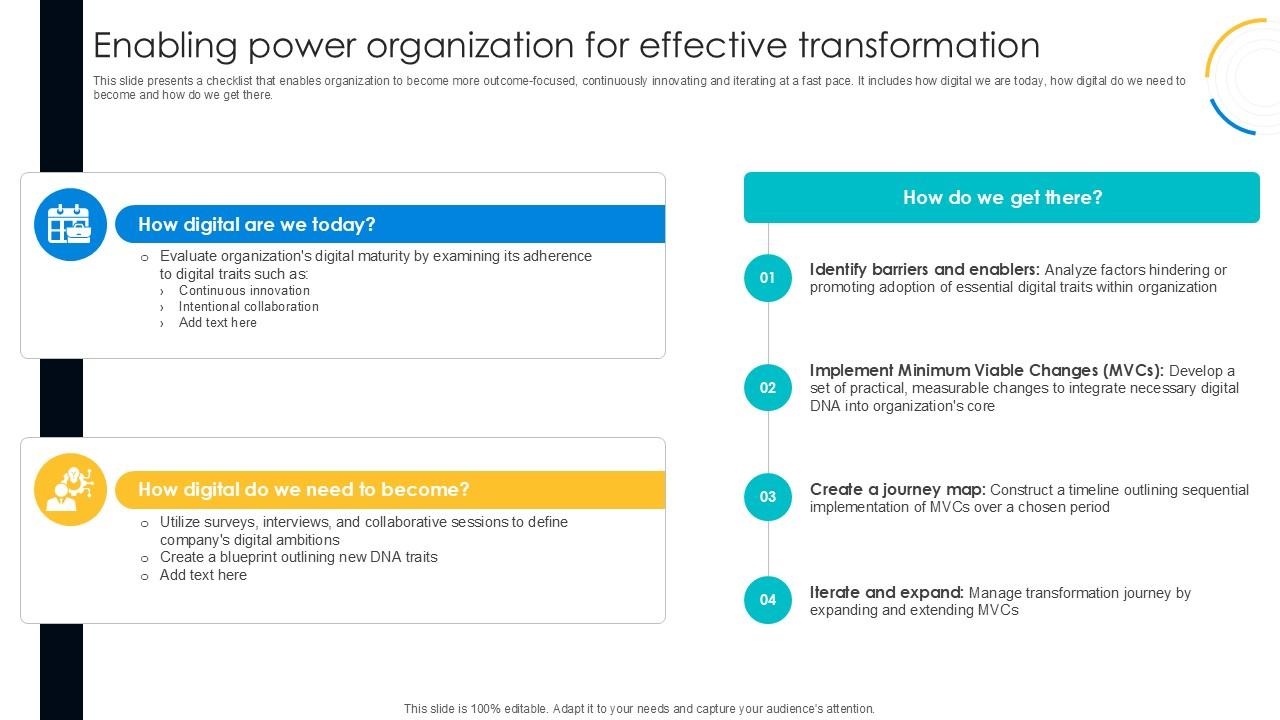 Enabling power organization for effective transformation

This slide presents a checklist that enables organization to become more outcome-focused, continuously innovating and iterating at a fast pace. It includes how digital we are today, how digital do we need to become and how do we get there.

How digital are we today?

o Evaluate organization's digital maturity by examining its adherence to digital traits such as:
› Continuous innovation
› Intentional collaboration
› Add text here

How digital do we need to become?

o Utilize surveys, interviews, and collaborative sessions to define company's digital ambitions
o Create a blueprint outlining new DNA traits
o Add text here

How do we get there?

01 Identify barriers and enablers: Analyze factors hindering or promoting adoption of essential digital traits within organization

02 Implement Minimum Viable Changes (MVCs): Develop a set of practical, measurable changes to integrate necessary digital DNA into organization's core

03 Create a journey map: Construct a timeline outlining sequential implementation of MVCs over a chosen period

04 Iterate and expand: Manage transformation journey by expanding and extending MVCs

This slide is 100% editable. Adapt it to your needs and capture your audience's attention.